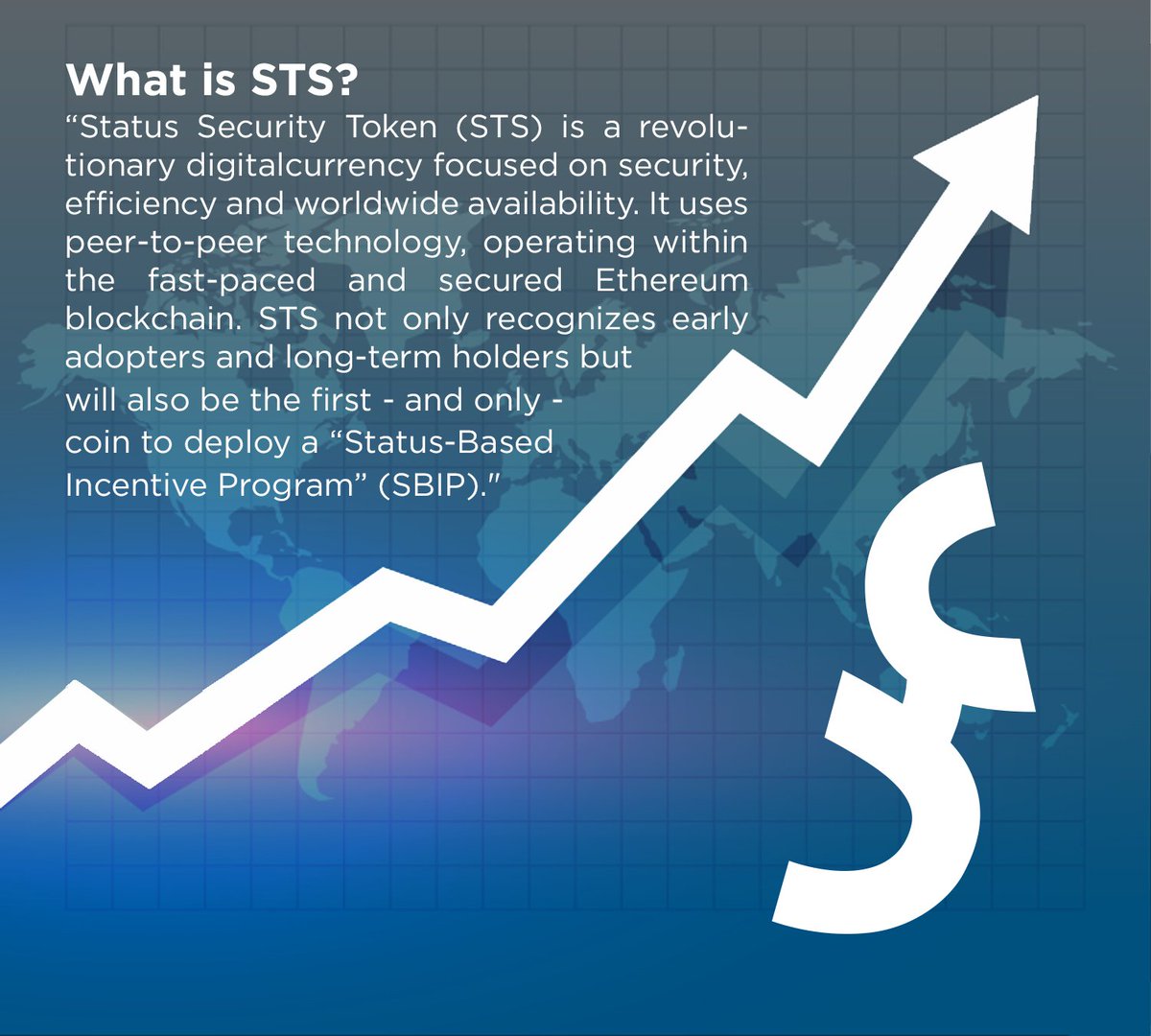 What is STS?

“Status Security Token (STS) is a revolutionary digitalcurrency focused on security, efficiency and worldwide availability. It uses peer-to-peer technology, operating within the fast-paced and secured Ethereum blockchain. STS not only recognizes early adopters and long-term holders but will also be the first - and only - coin to deploy a “Status-Based Incentive Program” (SBIP)."